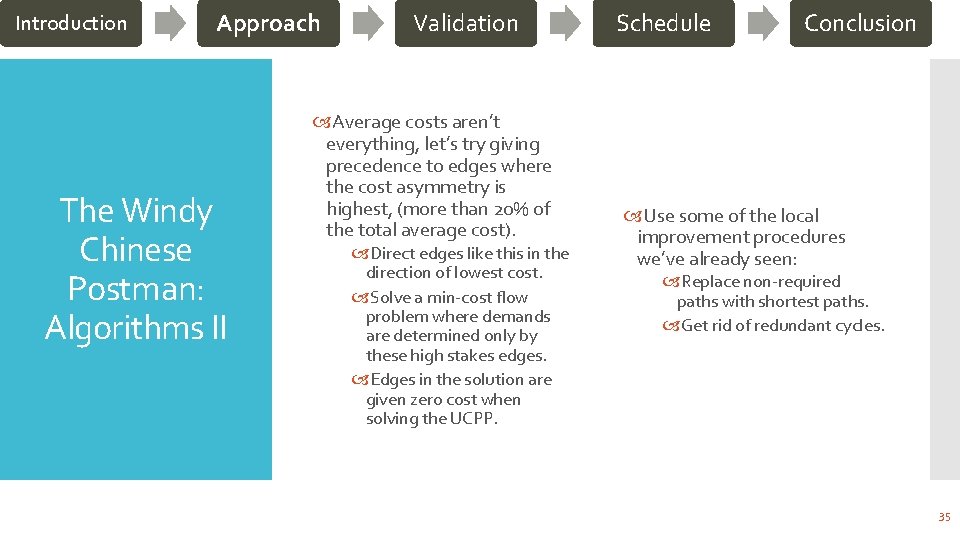 Introduction Approach Validation Schedule Conclusion

The Windy Chinese Postman: Algorithms II

Average costs aren't everything, let's try giving precedence to edges where the cost asymmetry is highest, (more than 20% of the total average cost).

Direct edges like this in the direction of lowest cost.

Solve a min-cost flow problem where demands are determined only by these high stakes edges.

Edges in the solution are given zero cost when solving the UCPP.

Use some of the local improvement procedures we've already seen:

Replace non-required paths with shortest paths.

Get rid of redundant cycles.

35